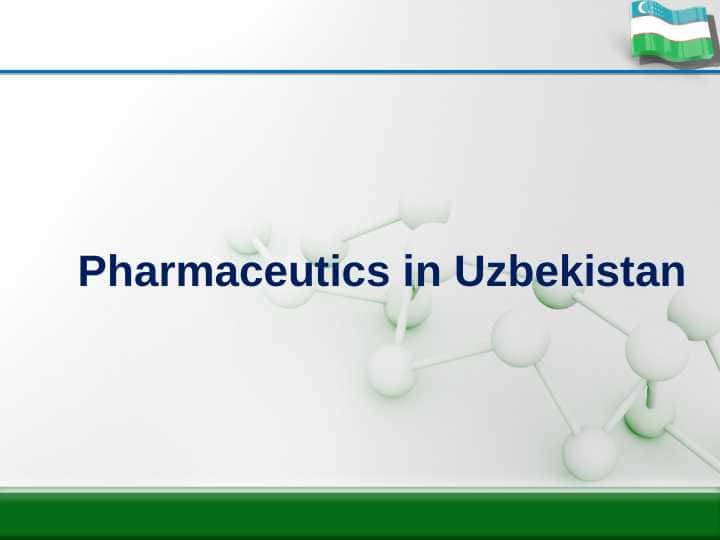 Pharmaceutics in Uzbekistan